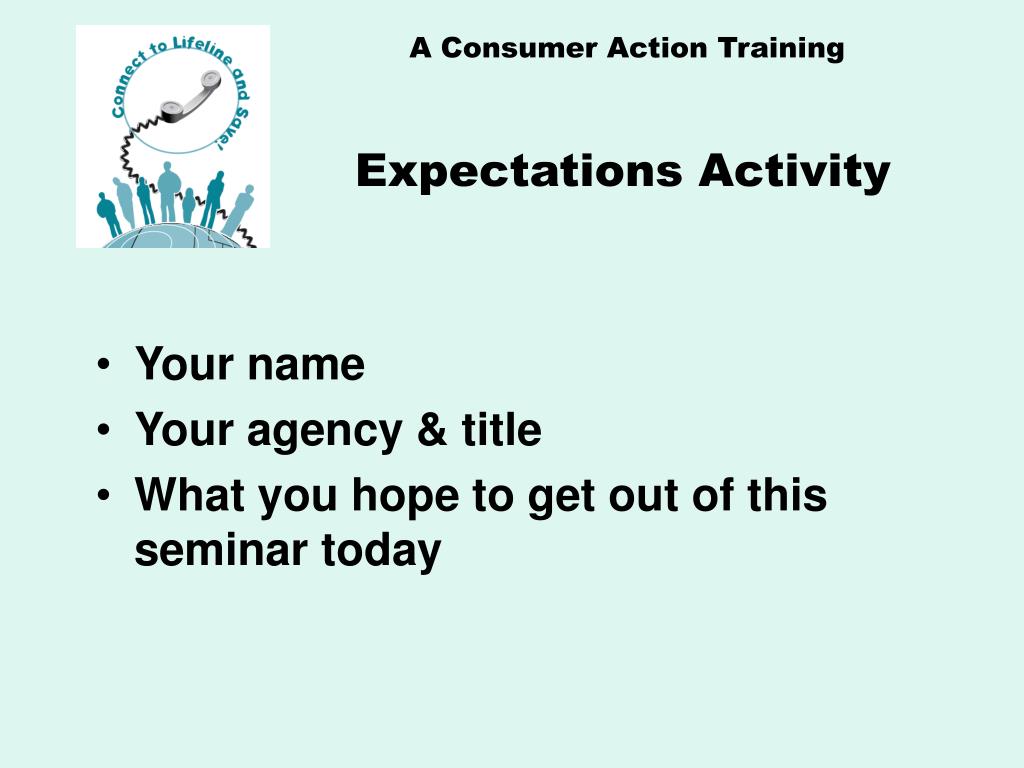 Connect to Lifeline and Save!

A Consumer Action Training

Expectations Activity

• Your name
• Your agency & title
• What you hope to get out of this seminar today